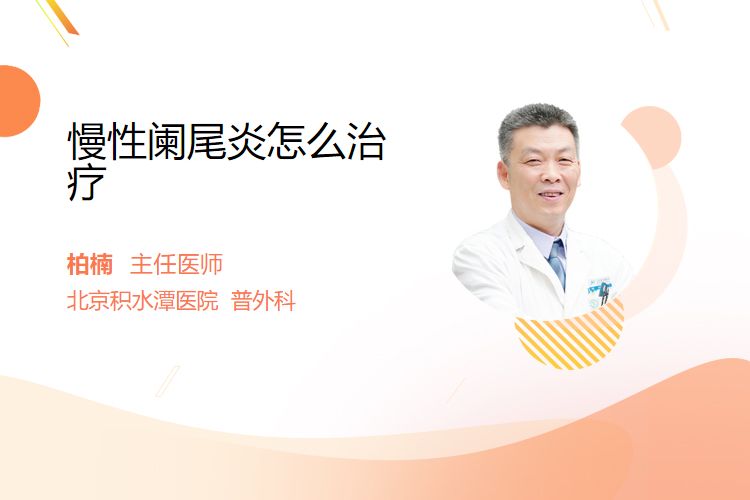 慢性阑尾炎怎么治疗

柏楠 主任医师
北京积水潭医院 普外科